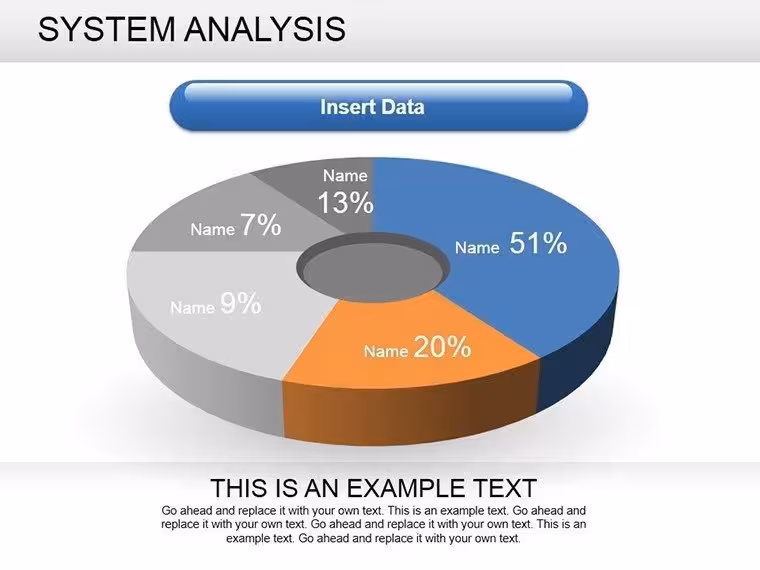 SYSTEM ANALYSIS

Insert Data

Name 13%

Name 7%

Name 51%

Name 9%

Name 20%

THIS IS AN EXAMPLE TEXT

Go ahead and replace it with your own text. This is an example text. Go ahead and replace it with your own text. Go ahead and replace it with your own text. This is an example text. Go ahead and replace it with your own text.